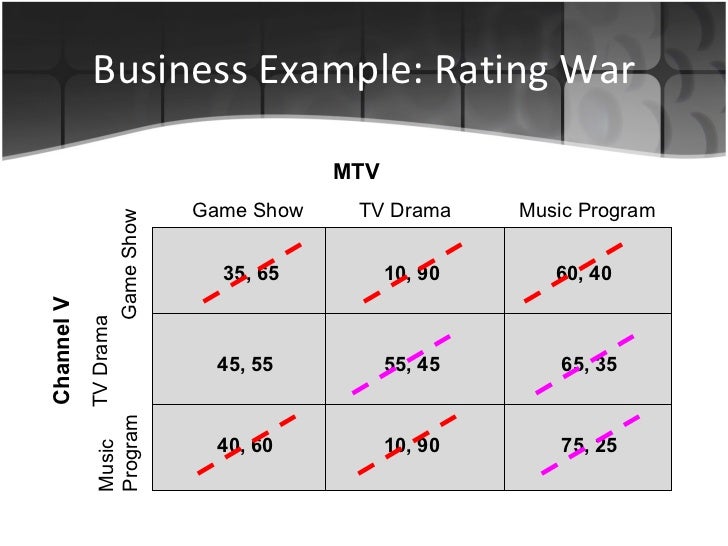 Business Example: Rating War

MTV

Channel V

| | Game Show | TV Drama | Music Program |
|---|---|---|---|
| Game Show | 35, 65 | 10, 90 | 60, 40 |
| TV Drama | 45, 55 | 55, 45 | 65, 35 |
| Music Program | 40, 60 | 10, 90 | 75, 25 |